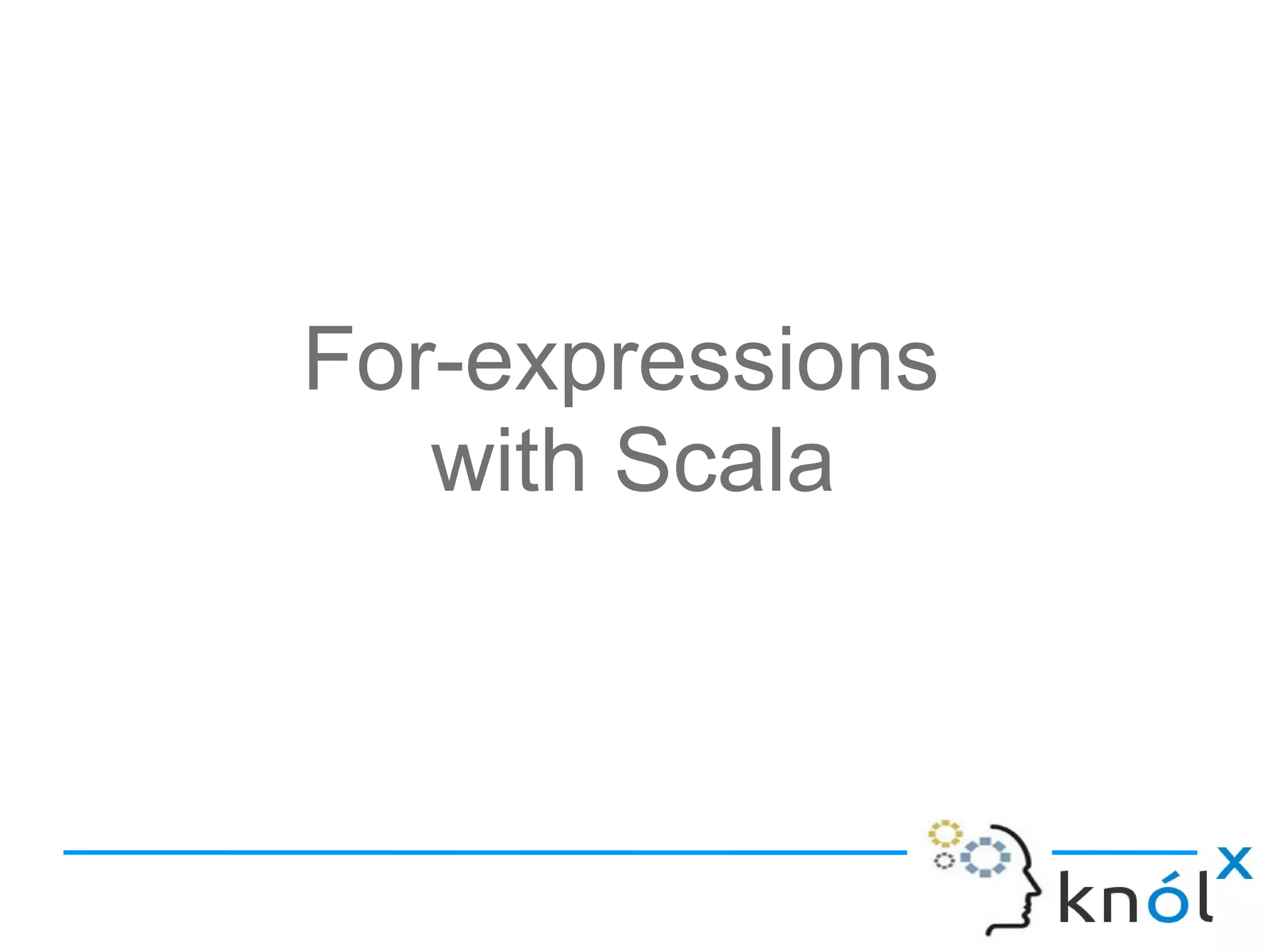 For-expressions with Scala

knólx